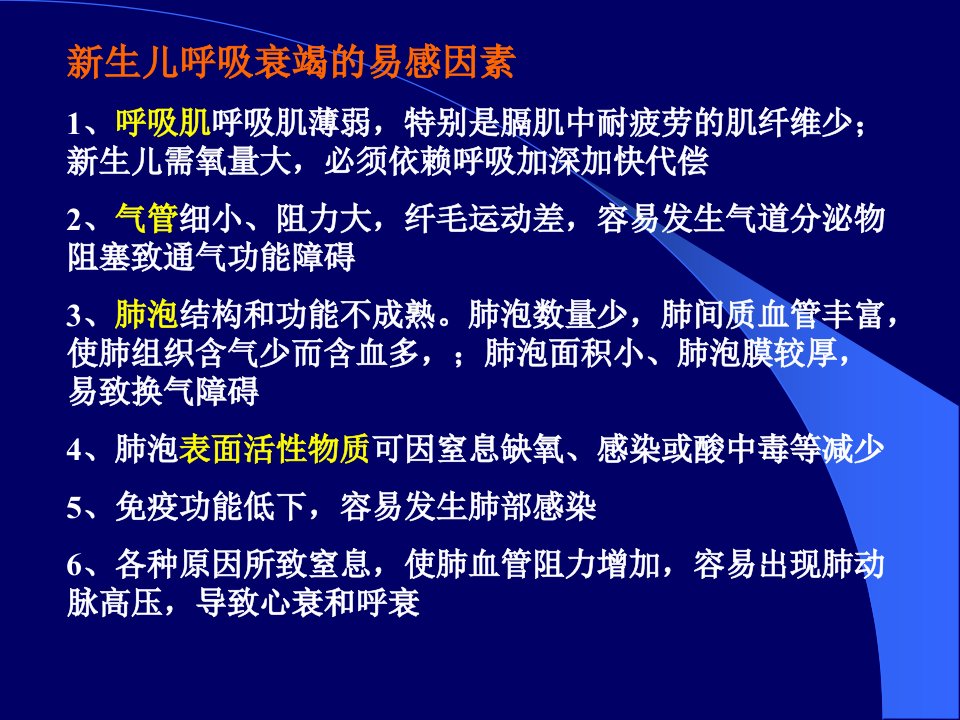 新生儿呼吸衰竭的易感因素

1、呼吸肌呼吸肌薄弱，特别是膈肌中耐疲劳的肌纤维少；新生儿需氧量大，必须依赖呼吸加深加快代偿

2、气管细小、阻力大，纤毛运动差，容易发生气道分泌物阻塞致通气功能障碍

3、肺泡结构和功能不成熟。肺泡数量少，肺间质血管丰富，使肺组织含气少而含血多，；肺泡面积小、肺泡膜较厚，易致换气障碍

4、肺泡表面活性物质可因窒息缺氧、感染或酸中毒等减少

5、免疫功能低下，容易发生肺部感染

6、各种原因所致窒息，使肺血管阻力增加，容易出现肺动脉高压，导致心衰和呼衰